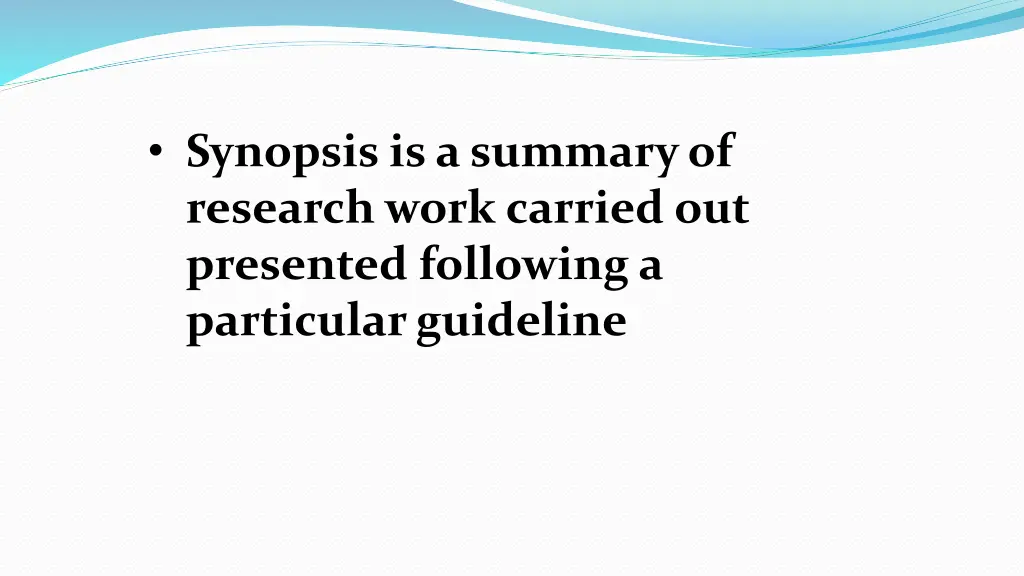 • Synopsis is a summary of research work carried out presented following a particular guideline